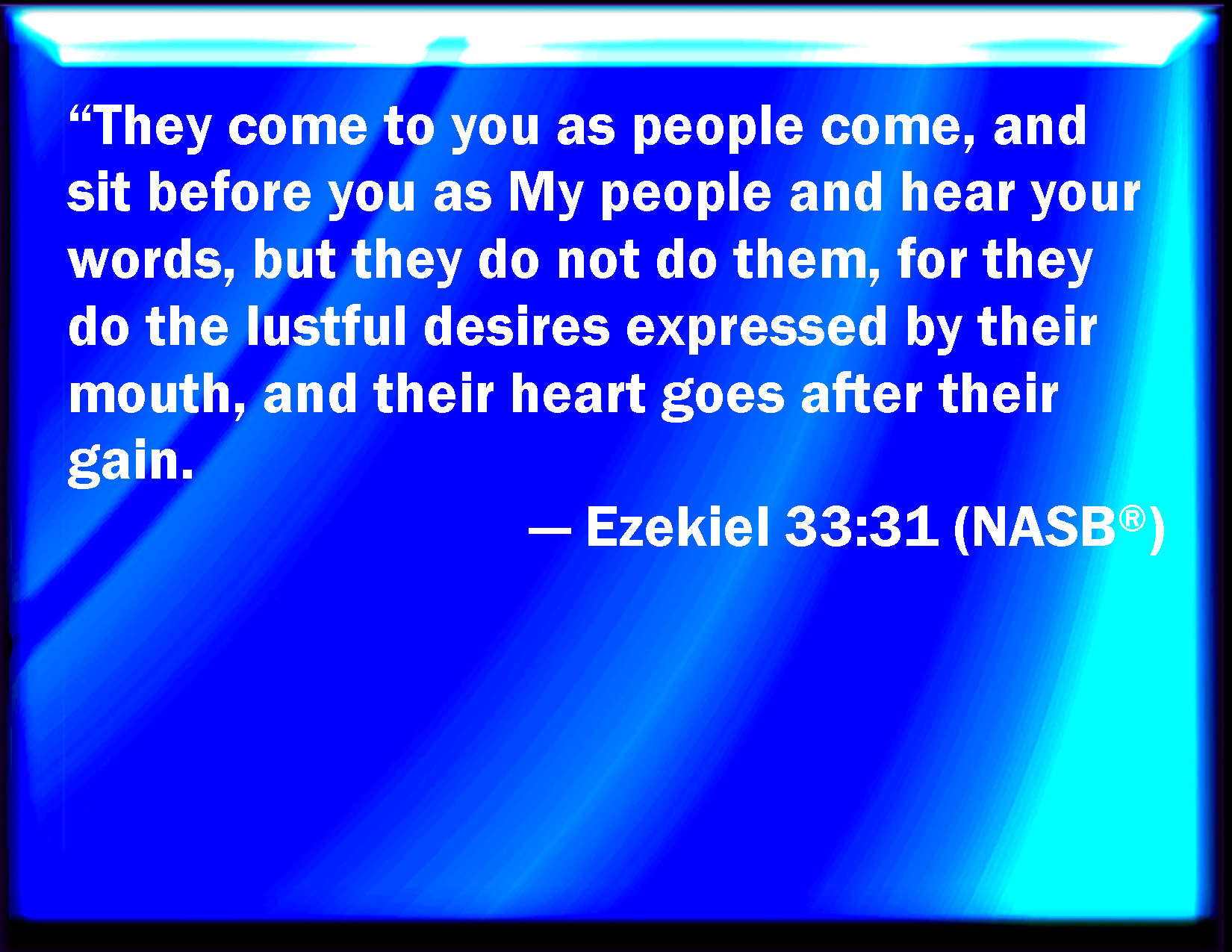 “They come to you as people come, and sit before you as My people and hear your words, but they do not do them, for they do the lustful desires expressed by their mouth, and their heart goes after their gain.

— Ezekiel 33:31 (NASB®)